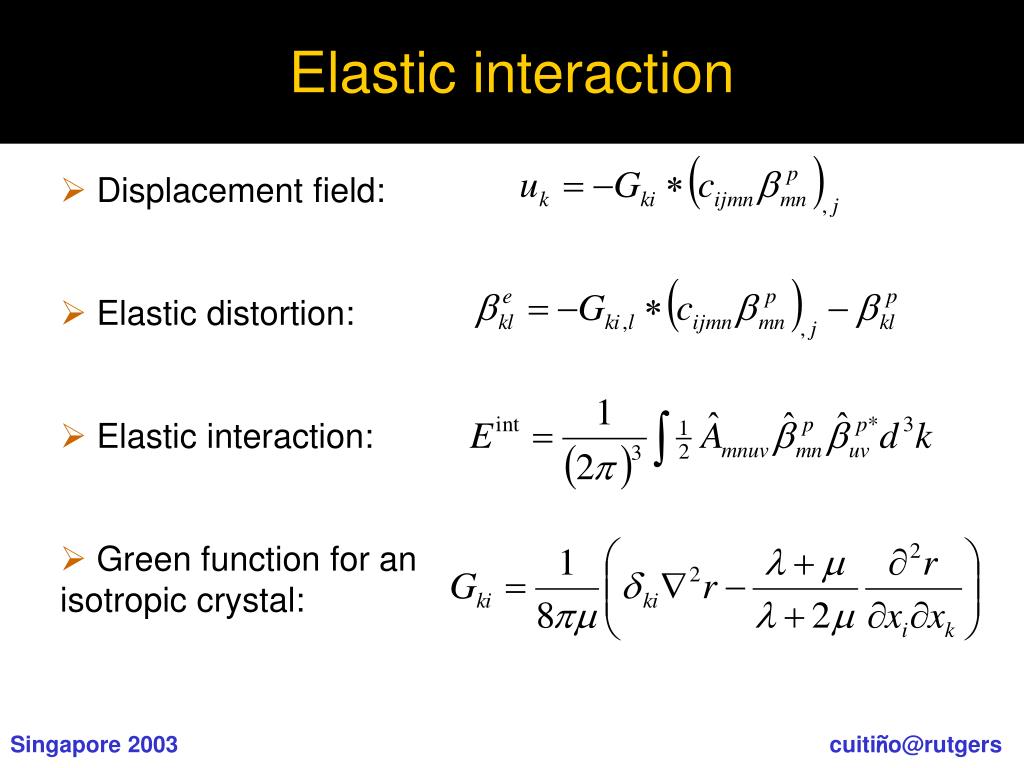 Elastic interaction

➢ Displacement field: $u_k = -G_{ki} * \left(c_{ijmn}\beta^p_{mn}\right)_{,j}$

➢ Elastic distortion: $\beta^e_{kl} = -G_{ki,l} * \left(c_{ijmn}\beta^p_{mn}\right)_{,j} - \beta^p_{kl}$

➢ Elastic interaction: $E^{\text{int}} = \frac{1}{(2\pi)^3}\int \frac{1}{2}\hat{A}_{mnuv}\hat{\beta}^p_{mn}\hat{\beta}^{p*}_{uv}d^3k$

➢ Green function for an isotropic crystal: $G_{ki} = \frac{1}{8\pi\mu}\left(\delta_{ki}\nabla^2 r - \frac{\lambda+\mu}{\lambda+2\mu}\frac{\partial^2 r}{\partial x_i \partial x_k}\right)$

Singapore 2003

cuitiño@rutgers